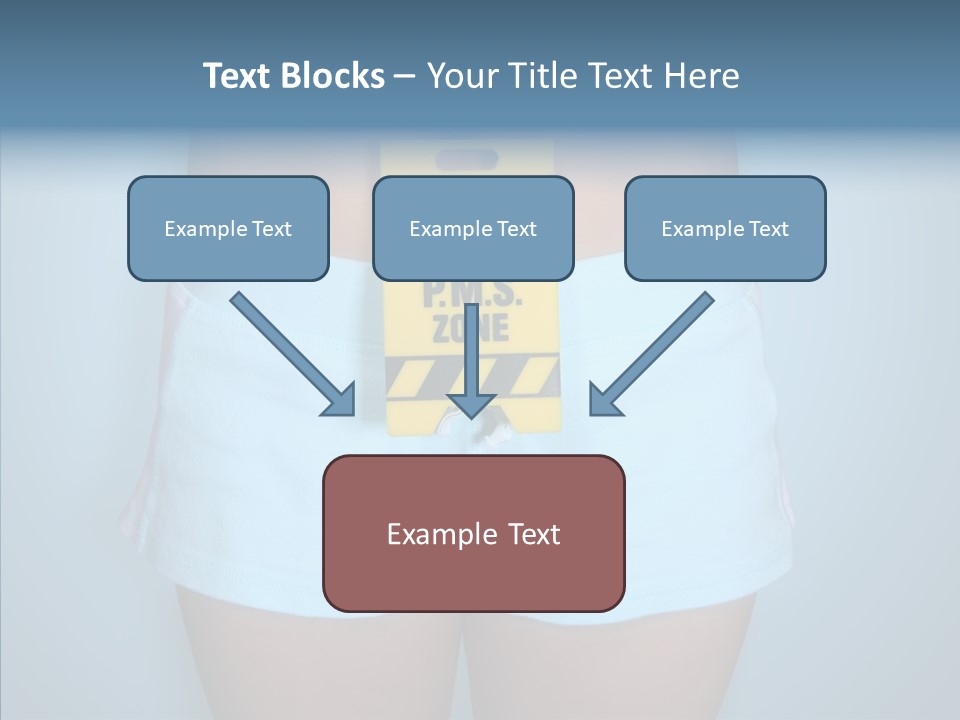 Text Blocks – Your Title Text Here

Example Text

Example Text

Example Text

P.M.S. ZONE

Example Text